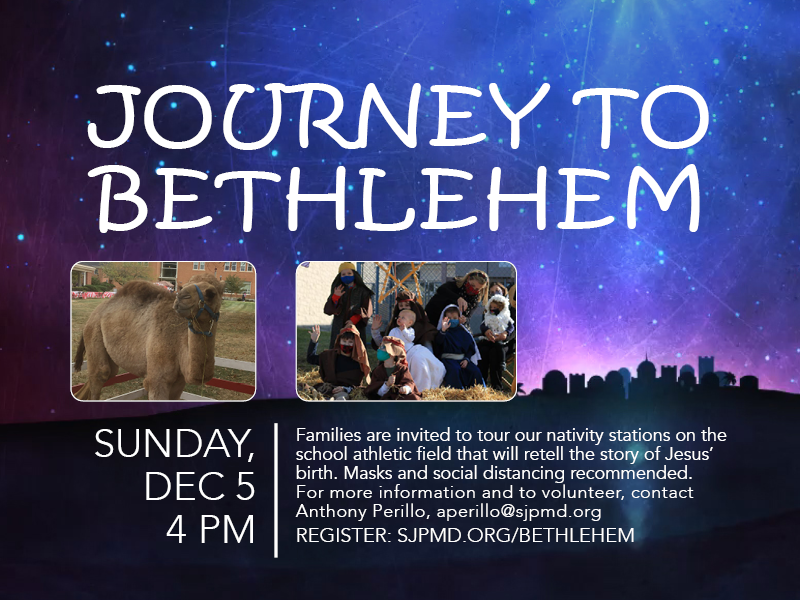 JOURNEY TO BETHLEHEM

SUNDAY, DEC 5 4 PM

Families are invited to tour our nativity stations on the school athletic field that will retell the story of Jesus' birth. Masks and social distancing recommended. For more information and to volunteer, contact Anthony Perillo, aperillo@sjpmd.org

REGISTER: SJPMD.ORG/BETHLEHEM